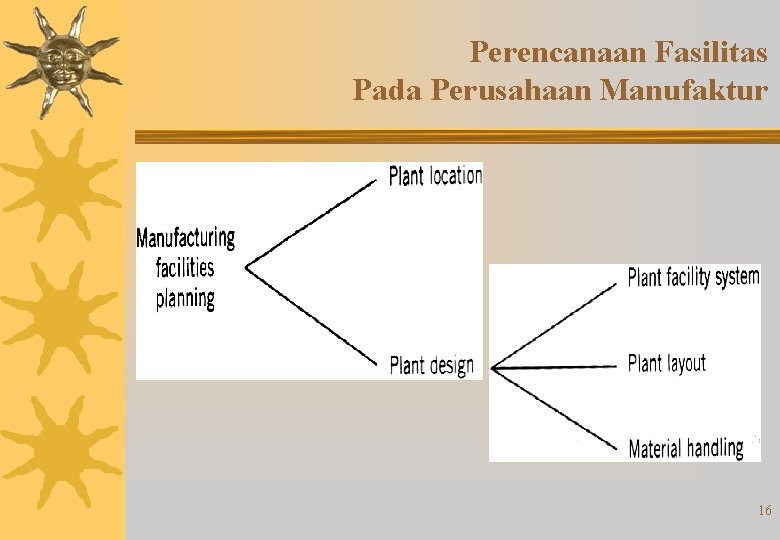 Perencanaan Fasilitas
Pada Perusahaan Manufaktur

Manufacturing facilities planning

Plant location

Plant design

Plant facility system

Plant layout

Material handling

16